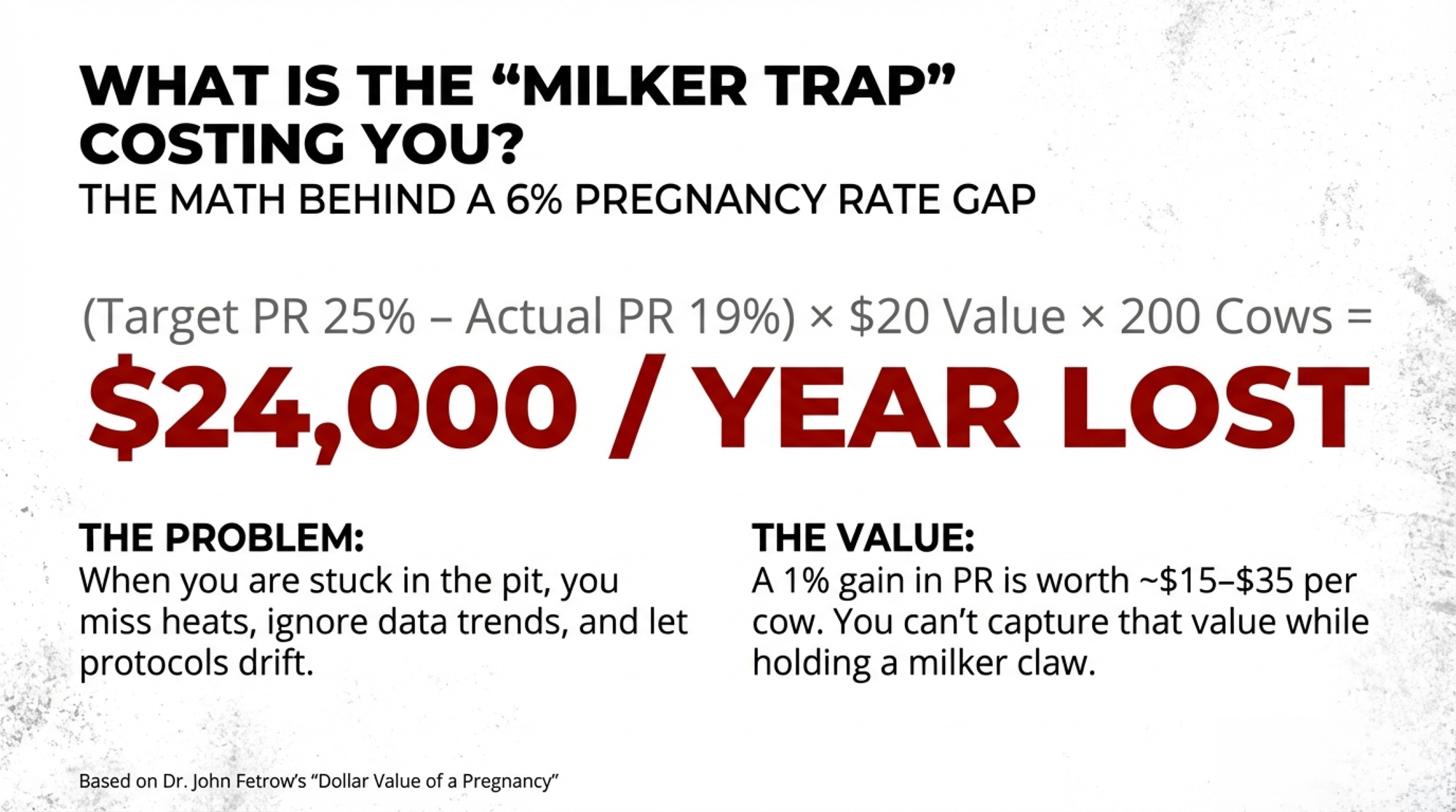 WHAT IS THE “MILKER TRAP” COSTING YOU?
THE MATH BEHIND A 6% PREGNANCY RATE GAP

(Target PR 25% – Actual PR 19%) × \$20 Value × 200 Cows =

\$24,000 / YEAR LOST

THE PROBLEM:
When you are stuck in the pit, you miss heats, ignore data trends, and let protocols drift.

THE VALUE:
A 1% gain in PR is worth ~\$15–\$35 per cow. You can’t capture that value while holding a milker claw.

Based on Dr. John Fetrow’s “Dollar Value of a Pregnancy”